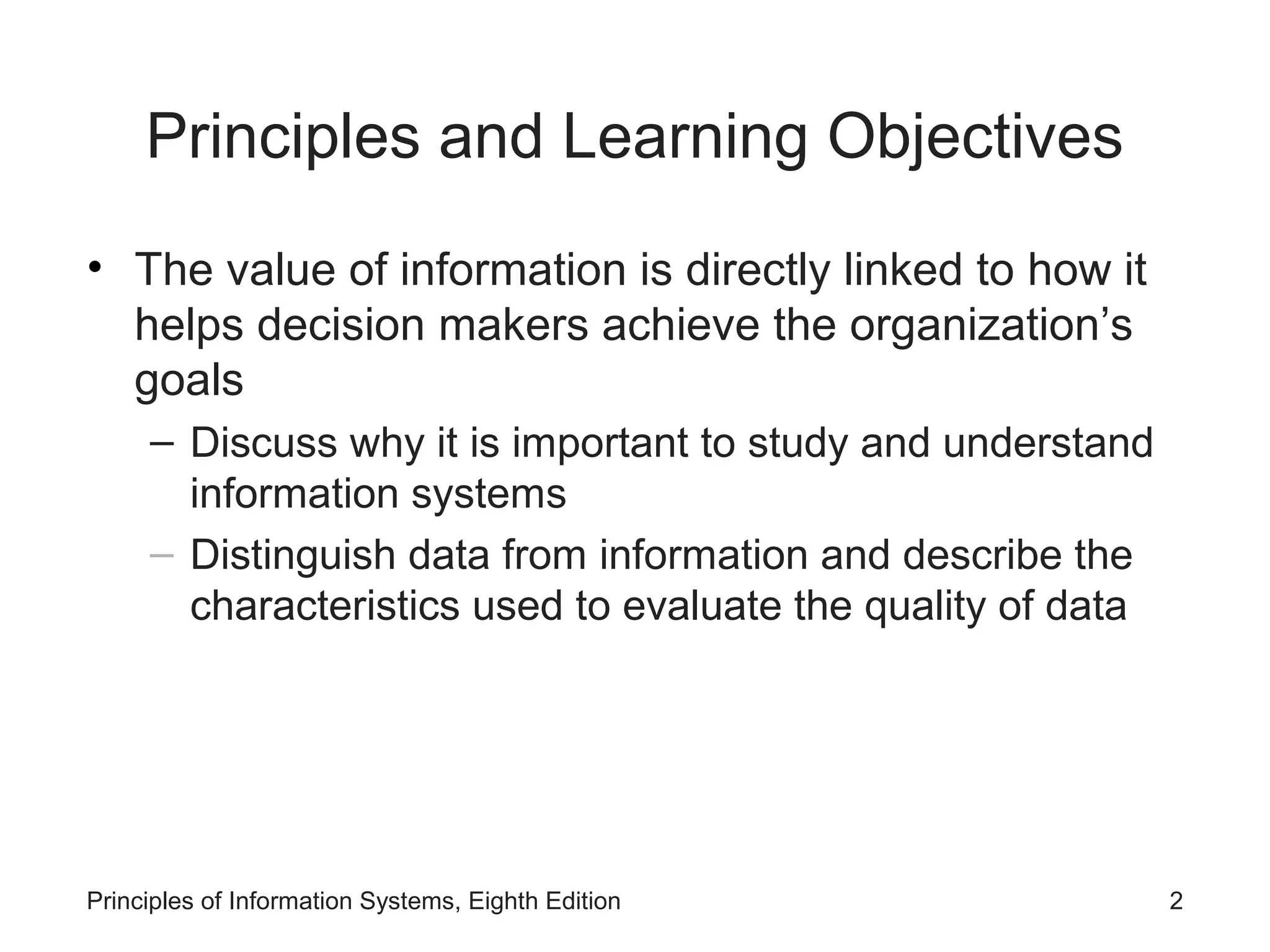 Principles and Learning Objectives

• The value of information is directly linked to how it helps decision makers achieve the organization’s goals

– Discuss why it is important to study and understand information systems

– Distinguish data from information and describe the characteristics used to evaluate the quality of data

Principles of Information Systems, Eighth Edition

2